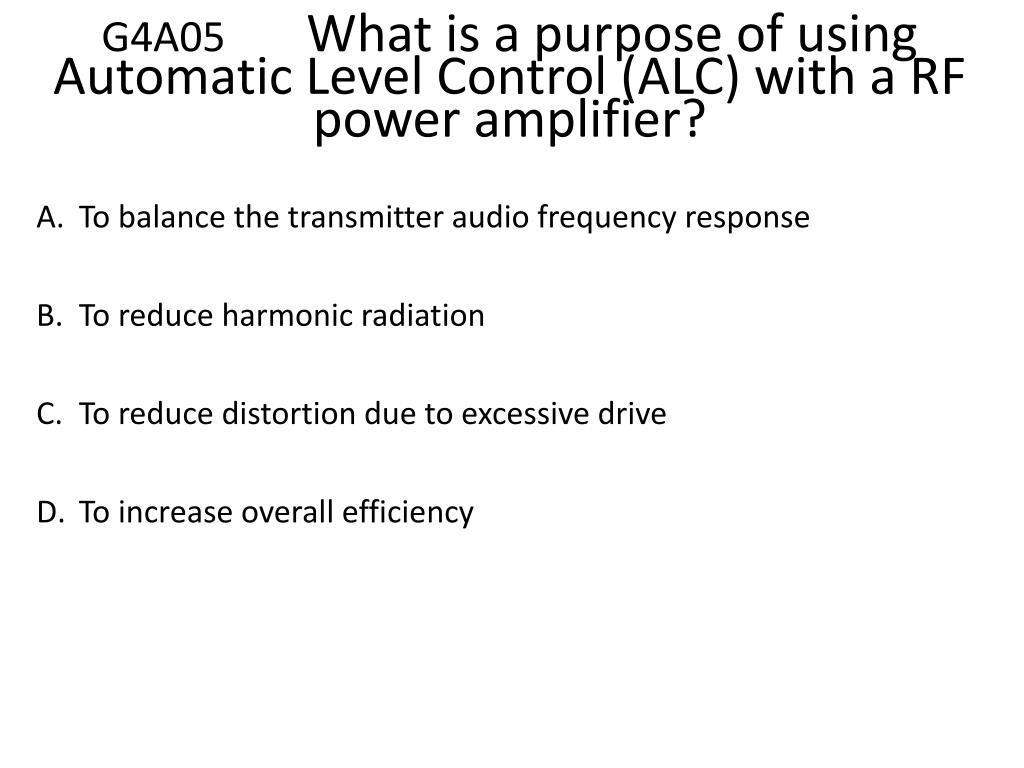 G4A05 What is a purpose of using Automatic Level Control (ALC) with a RF power amplifier?

A. To balance the transmitter audio frequency response

B. To reduce harmonic radiation

C. To reduce distortion due to excessive drive

D. To increase overall efficiency